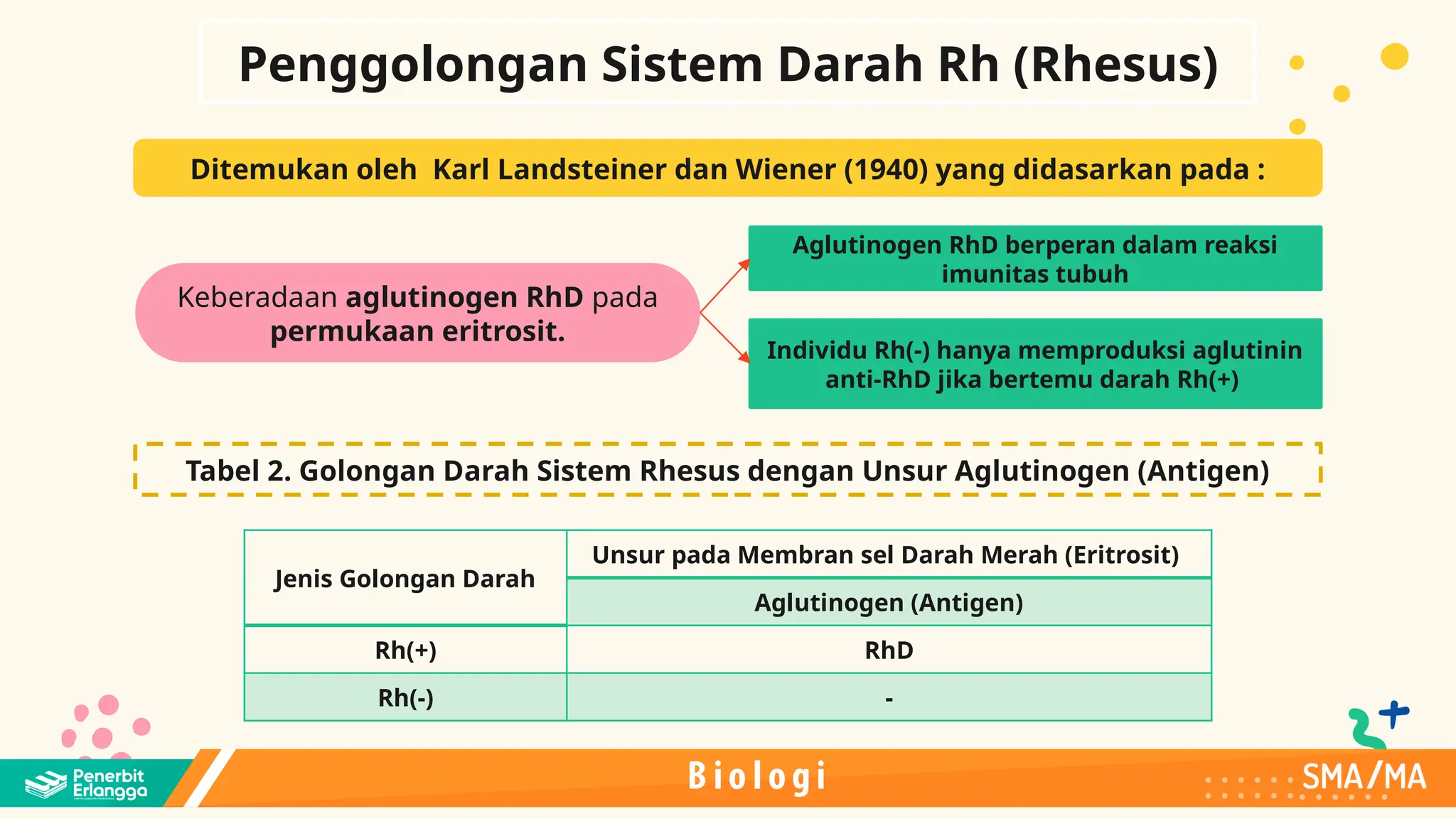 Penggolongan Sistem Darah Rh (Rhesus)

Ditemukan oleh Karl Landsteiner dan Wiener (1940) yang didasarkan pada :

Keberadaan aglutinogen RhD pada permukaan eritrosit.

Aglutinogen RhD berperan dalam reaksi imunitas tubuh

Individu Rh(-) hanya memproduksi aglutinin anti-RhD jika bertemu darah Rh(+)

Tabel 2. Golongan Darah Sistem Rhesus dengan Unsur Aglutinogen (Antigen)

| Jenis Golongan Darah | Unsur pada Membran sel Darah Merah (Eritrosit) |
|---|---|
| | Aglutinogen (Antigen) |
| Rh(+) | RhD |
| Rh(-) | - |

Penerbit Erlangga

Biologi

SMA/MA